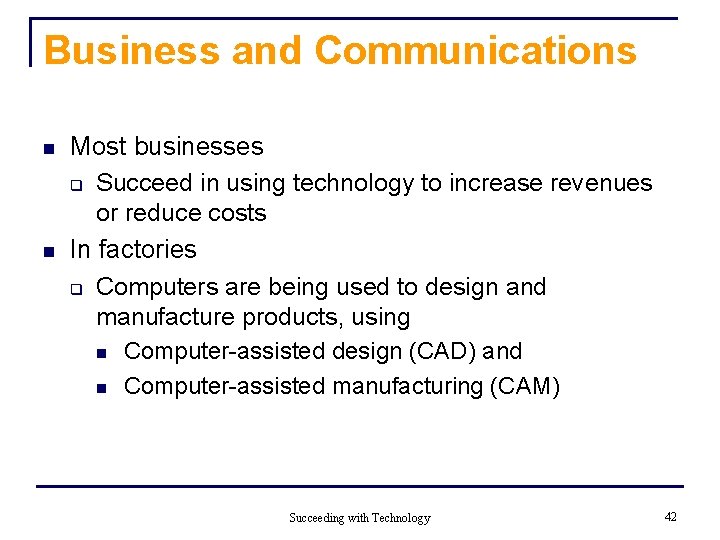 Business and Communications

- Most businesses
  - Succeed in using technology to increase revenues or reduce costs
- In factories
  - Computers are being used to design and manufacture products, using
    - Computer-assisted design (CAD) and
    - Computer-assisted manufacturing (CAM)

Succeeding with Technology

42